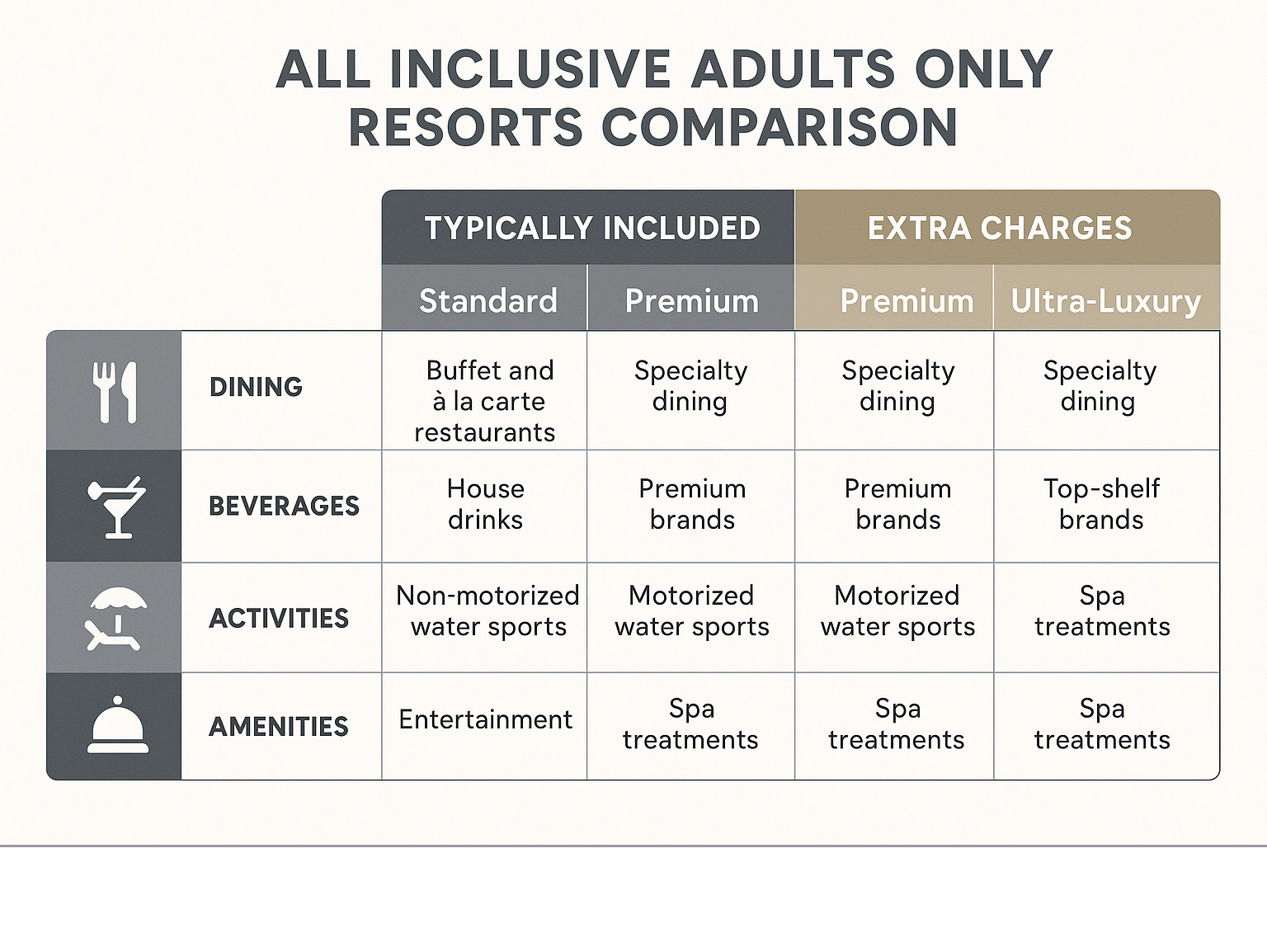 ALL INCLUSIVE ADULTS ONLY RESORTS COMPARISON

| | TYPICALLY INCLUDED | | EXTRA CHARGES | |
|---|---|---|---|---|
| | Standard | Premium | Premium | Ultra-Luxury |
| DINING | Buffet and à la carte restaurants | Specialty dining | Specialty dining | Specialty dining |
| BEVERAGES | House drinks | Premium brands | Premium brands | Top-shelf brands |
| ACTIVITIES | Non-motorized water sports | Motorized water sports | Motorized water sports | Spa treatments |
| AMENITIES | Entertainment | Spa treatments | Spa treatments | Spa treatments |